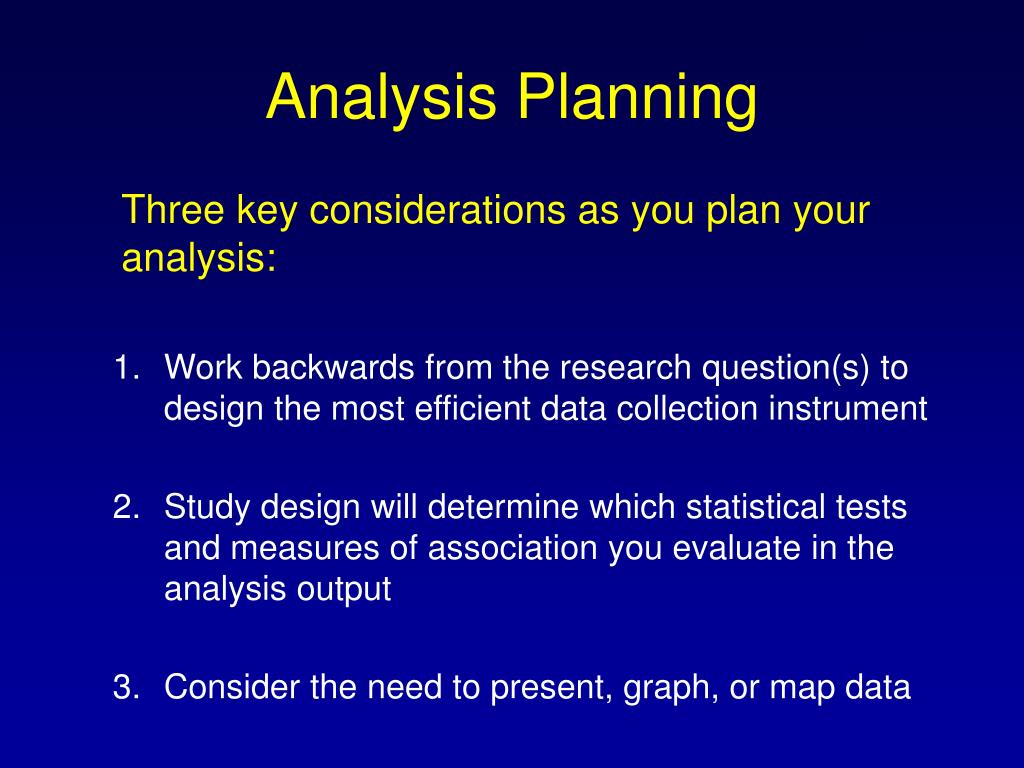 Analysis Planning

Three key considerations as you plan your analysis:

1. Work backwards from the research question(s) to design the most efficient data collection instrument

2. Study design will determine which statistical tests and measures of association you evaluate in the analysis output

3. Consider the need to present, graph, or map data